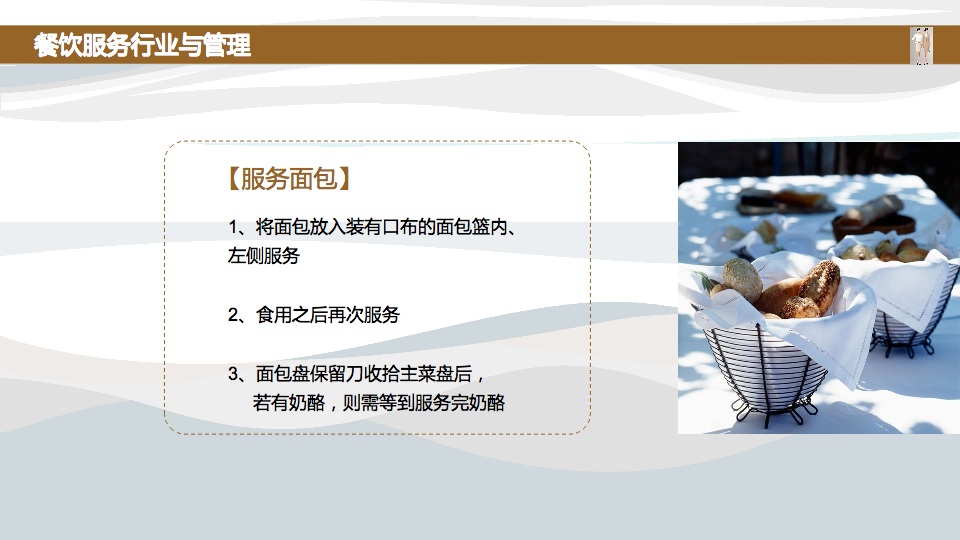 餐饮服务行业与管理

【服务面包】

1、将面包放入装有口布的面包篮内、左侧服务

2、食用之后再次服务

3、面包盘保留刀收拾主菜盘后，若有奶酪，则需等到服务完奶酪